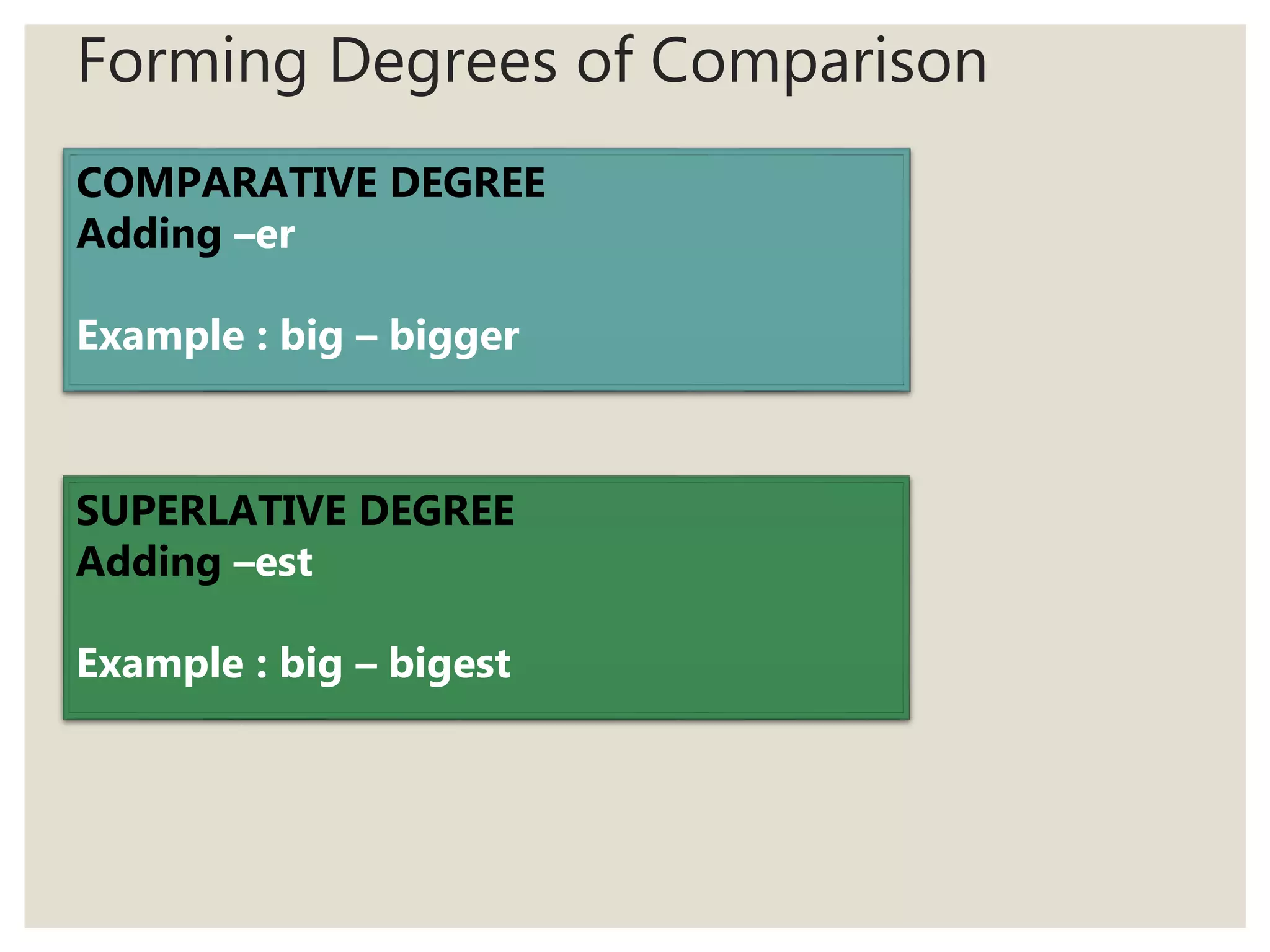 Forming Degrees of Comparison

COMPARATIVE DEGREE
Adding –er

Example : big – bigger

SUPERLATIVE DEGREE
Adding –est

Example : big – bigest